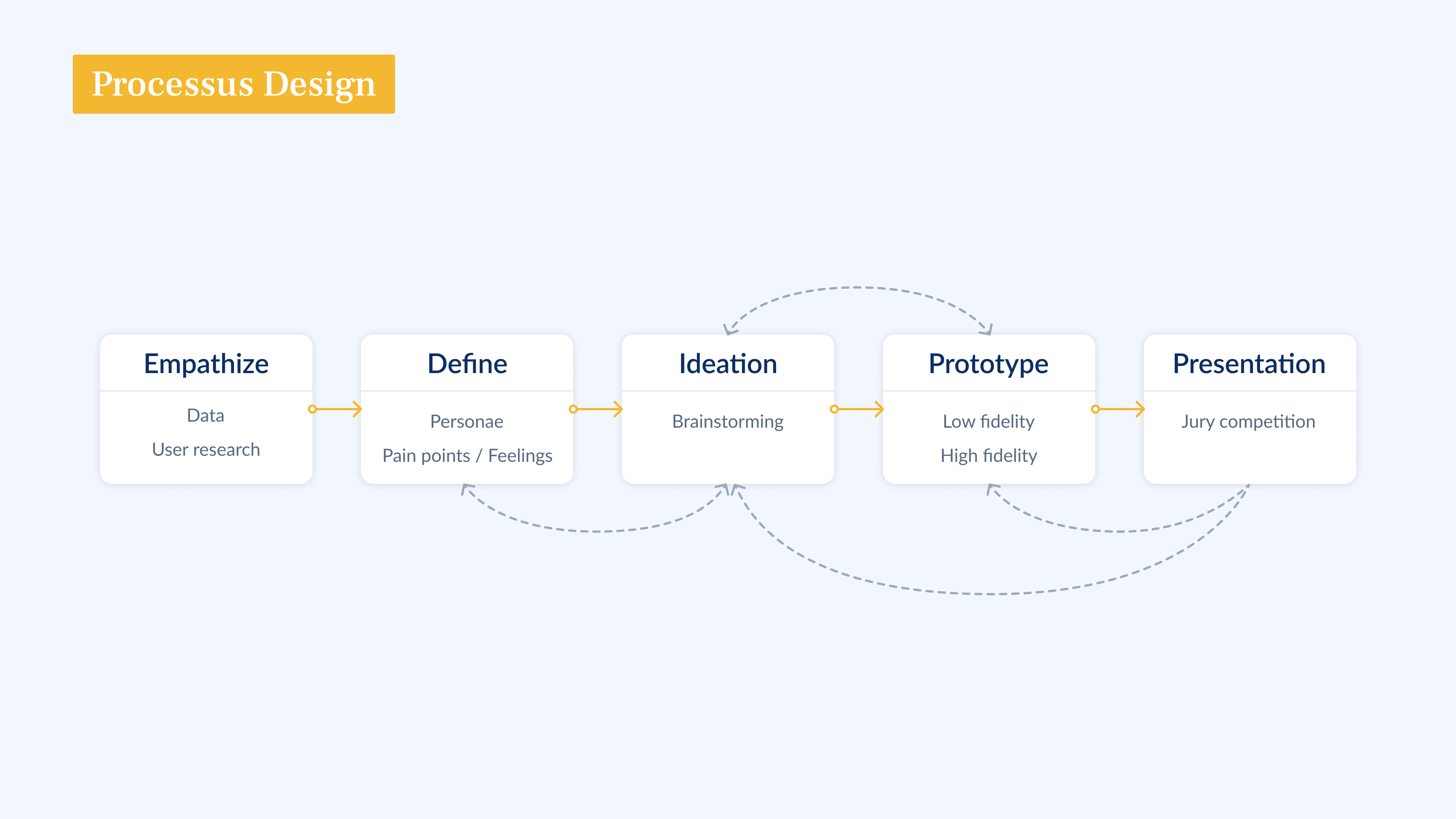 Processus Design

Empathize

Data

User research

Define

Personae

Pain points / Feelings

Ideation

Brainstorming

Prototype

Low fidelity

High fidelity

Presentation

Jury competition